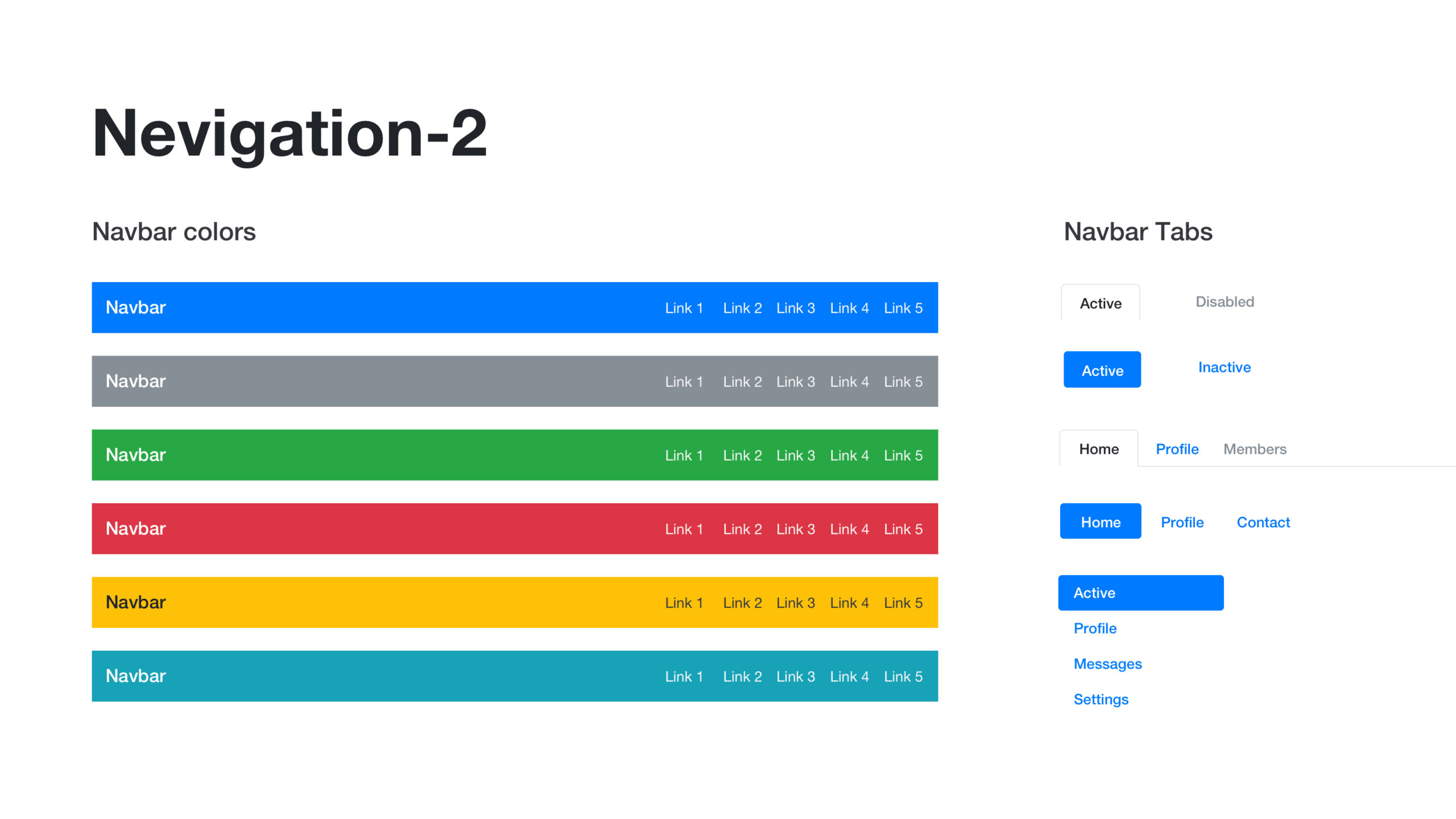 Nevigation-2

Navbar colors

Navbar Link 1 Link 2 Link 3 Link 4 Link 5

Navbar Link 1 Link 2 Link 3 Link 4 Link 5

Navbar Link 1 Link 2 Link 3 Link 4 Link 5

Navbar Link 1 Link 2 Link 3 Link 4 Link 5

Navbar Link 1 Link 2 Link 3 Link 4 Link 5

Navbar Link 1 Link 2 Link 3 Link 4 Link 5

Navbar Tabs

Active Disabled

Active Inactive

Home Profile Members

Home Profile Contact

Active
Profile
Messages
Settings